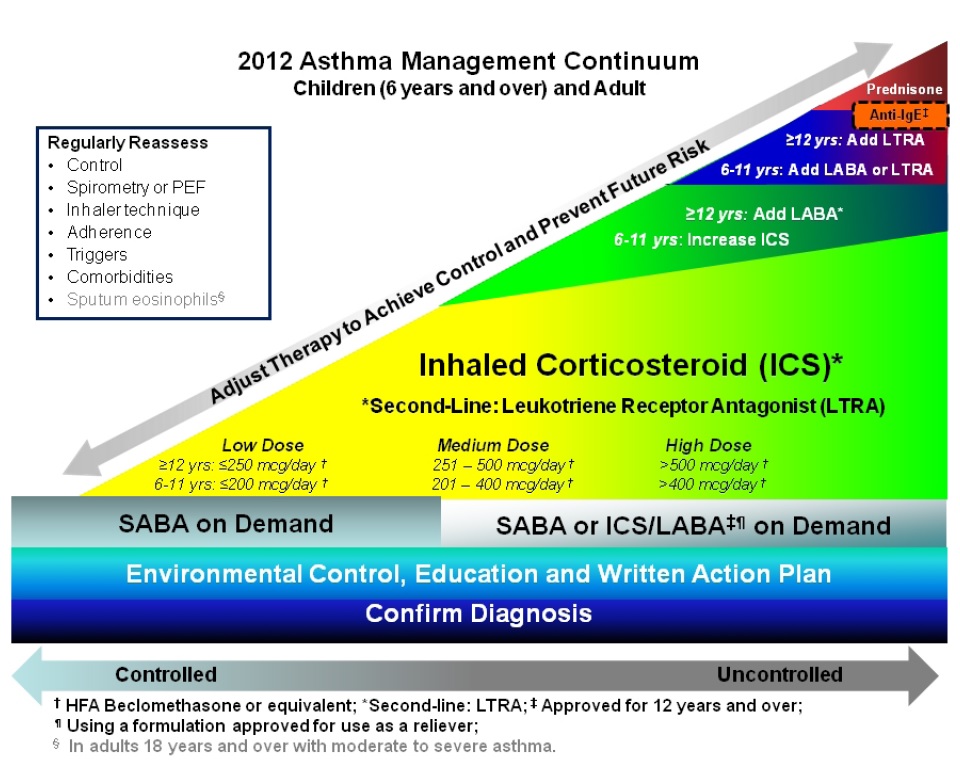 2012 Asthma Management Continuum
Children (6 years and over) and Adult

Regularly Reassess
• Control
• Spirometry or PEF
• Inhaler technique
• Adherence
• Triggers
• Comorbidities
• Sputum eosinophils§

Adjust Therapy to Achieve Control and Prevent Future Risk

Prednisone
Anti-IgE‡
≥12 yrs: Add LTRA
6-11 yrs: Add LABA or LTRA
≥12 yrs: Add LABA*
6-11 yrs: Increase ICS

Inhaled Corticosteroid (ICS)*
*Second-Line: Leukotriene Receptor Antagonist (LTRA)

Low Dose
≥12 yrs: ≤250 mcg/day †
6-11 yrs: ≤200 mcg/day †

Medium Dose
251 – 500 mcg/day †
201 – 400 mcg/day †

High Dose
>500 mcg/day †
>400 mcg/day †

SABA on Demand
SABA or ICS/LABA‡¶ on Demand

Environmental Control, Education and Written Action Plan
Confirm Diagnosis

Controlled
Uncontrolled

† HFA Beclomethasone or equivalent; *Second-line: LTRA; ‡ Approved for 12 years and over;
¶ Using a formulation approved for use as a reliever;
§ In adults 18 years and over with moderate to severe asthma.